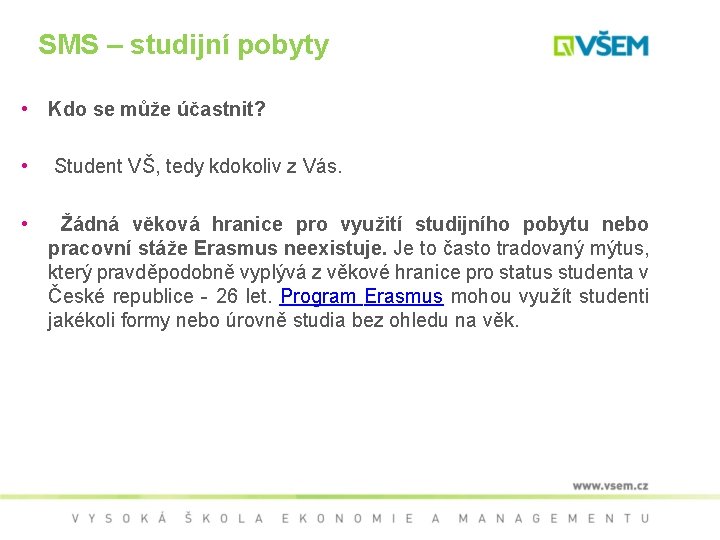 SMS – studijní pobyty

VŠEM

• Kdo se může účastnit?

• Student VŠ, tedy kdokoliv z Vás.

• Žádná věková hranice pro využití studijního pobytu nebo pracovní stáže Erasmus neexistuje. Je to často tradovaný mýtus, který pravděpodobně vyplývá z věkové hranice pro status studenta v České republice - 26 let. Program Erasmus mohou využít studenti jakékoli formy nebo úrovně studia bez ohledu na věk.

www.vsem.cz

VYSOKÁ ŠKOLA EKONOMIE A MANAGEMENTU